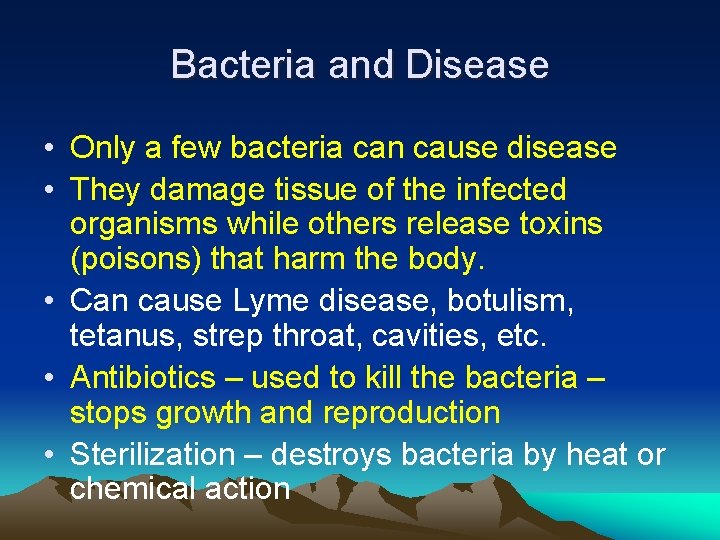 Bacteria and Disease

• Only a few bacteria can cause disease
• They damage tissue of the infected organisms while others release toxins (poisons) that harm the body.
• Can cause Lyme disease, botulism, tetanus, strep throat, cavities, etc.
• Antibiotics – used to kill the bacteria – stops growth and reproduction
• Sterilization – destroys bacteria by heat or chemical action